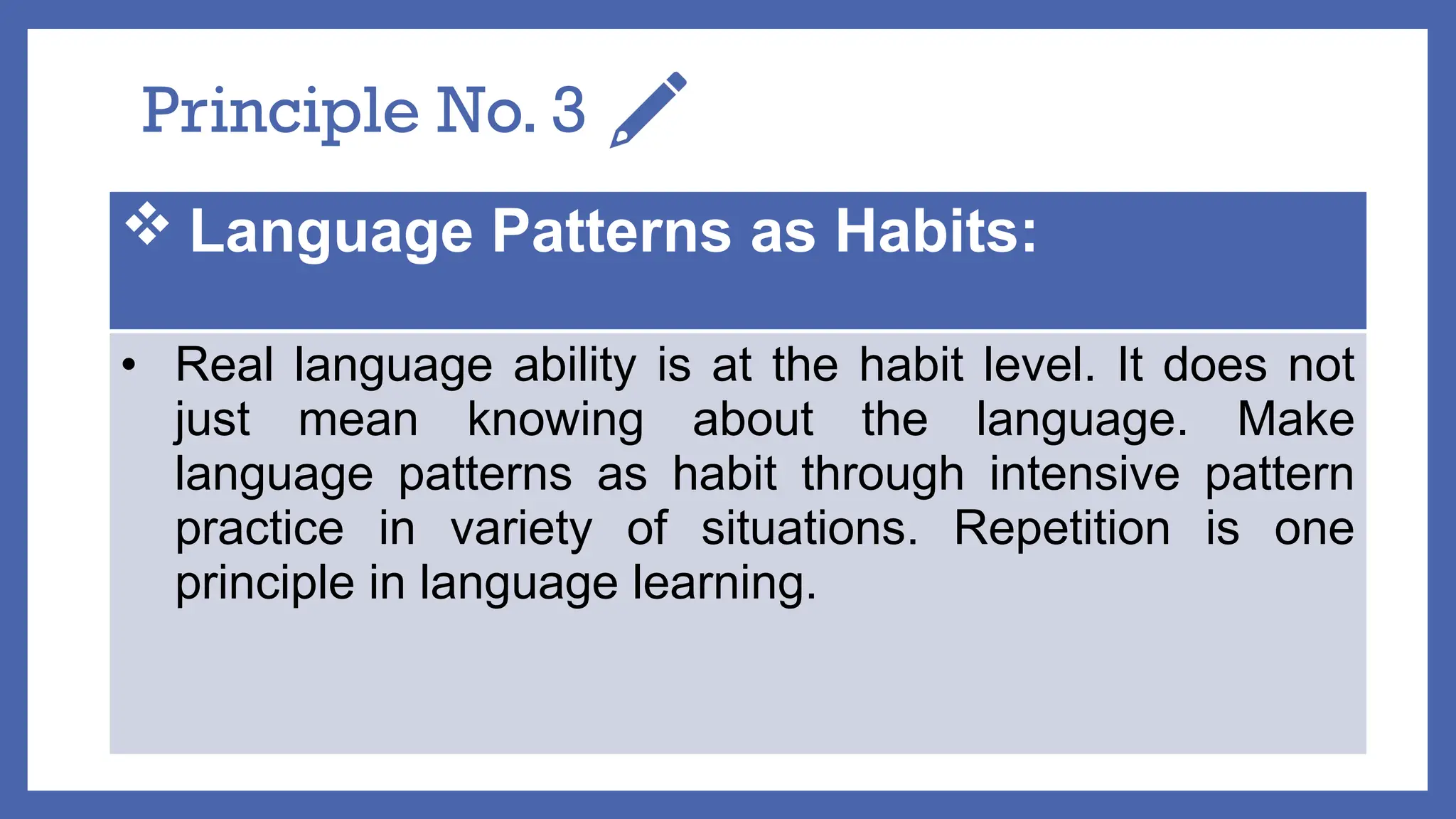 Principle No. 3

❖ Language Patterns as Habits:

• Real language ability is at the habit level. It does not just mean knowing about the language. Make language patterns as habit through intensive pattern practice in variety of situations. Repetition is one principle in language learning.